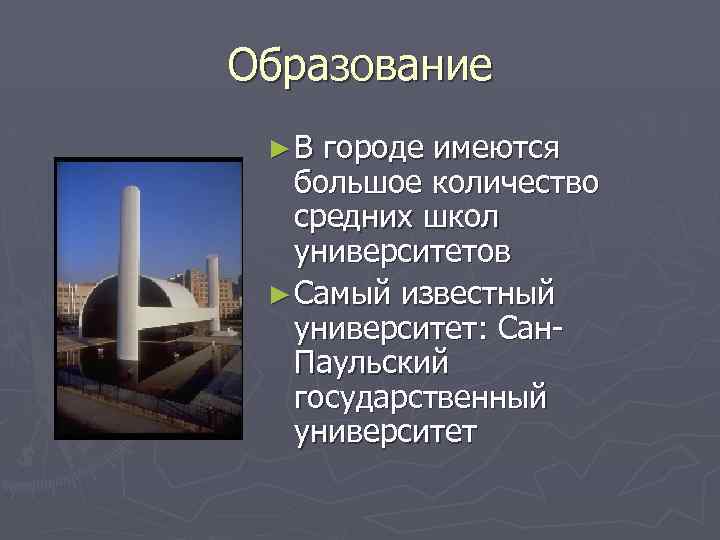 Образование

► В городе имеются большое количество средних школ университетов
► Самый известный университет: Сан-Паульский государственный университет